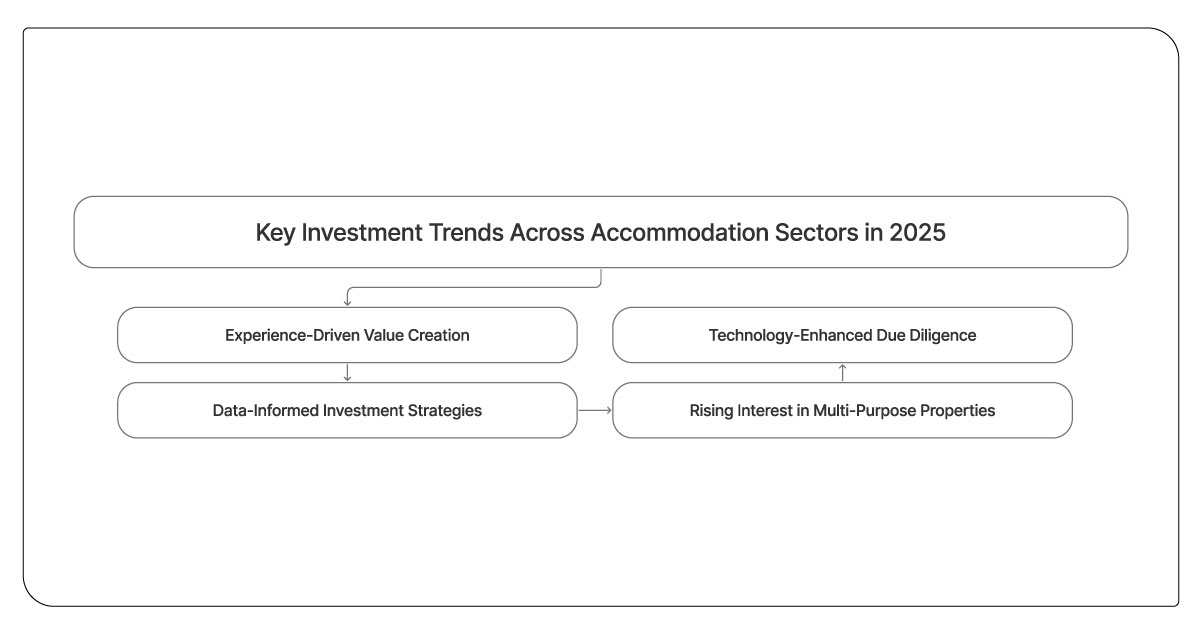 Key Investment Trends Across Accommodation Sectors in 2025

Experience-Driven Value Creation

Data-Informed Investment Strategies

Rising Interest in Multi-Purpose Properties

Technology-Enhanced Due Diligence